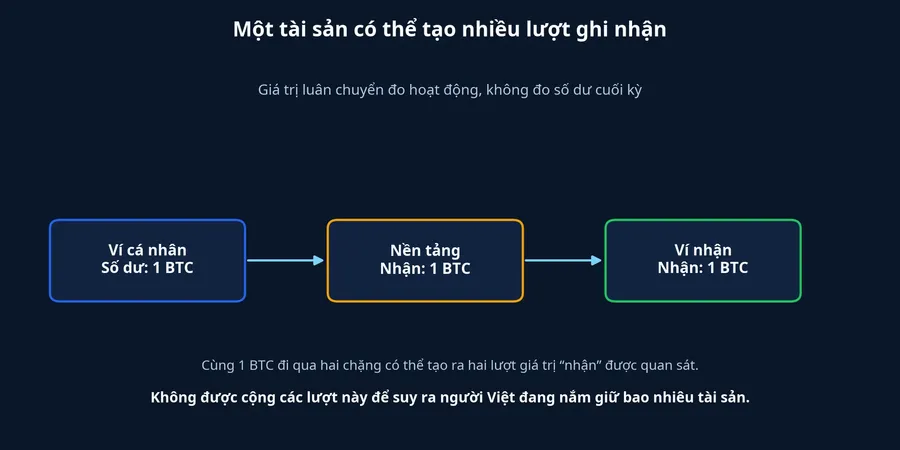 Một tài sản có thể tạo nhiều lượt ghi nhận

Giá trị luân chuyển đo hoạt động, không đo số dư cuối kỳ

Ví cá nhân
Số dư: 1 BTC

Nền tảng
Nhận: 1 BTC

Ví nhận
Nhận: 1 BTC

Cùng 1 BTC đi qua hai chặng có thể tạo ra hai lượt giá trị “nhận” được quan sát.

Không được cộng các lượt này để suy ra người Việt đang nắm giữ bao nhiêu tài sản.